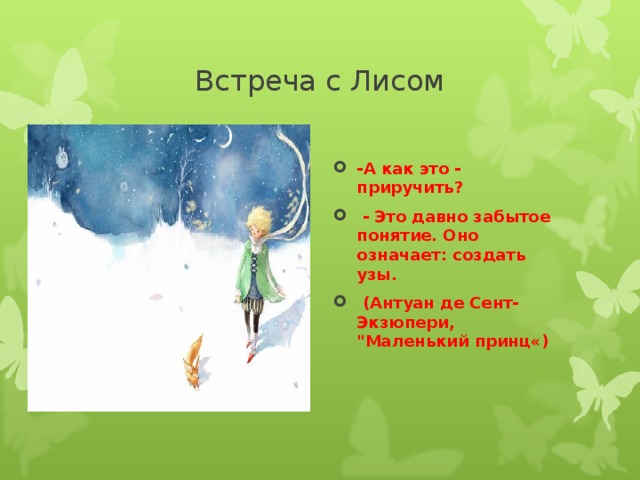 Встреча с Лисом

-А как это - приручить?

- Это давно забытое понятие. Оно означает: создать узы.

(Антуан де Сент-Экзюпери, "Маленький принц«)